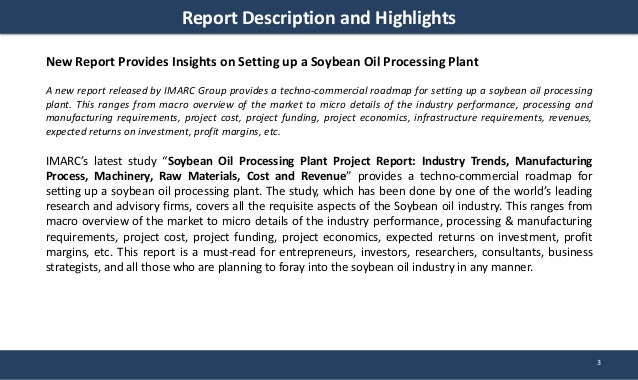 Report Description and Highlights

New Report Provides Insights on Setting up a Soybean Oil Processing Plant

A new report released by IMARC Group provides a techno-commercial roadmap for setting up a soybean oil processing plant. This ranges from macro overview of the market to micro details of the industry performance, processing and manufacturing requirements, project cost, project funding, project economics, infrastructure requirements, revenues, expected returns on investment, profit margins, etc.

IMARC's latest study "Soybean Oil Processing Plant Project Report: Industry Trends, Manufacturing Process, Machinery, Raw Materials, Cost and Revenue" provides a techno-commercial roadmap for setting up a soybean oil processing plant. The study, which has been done by one of the world's leading research and advisory firms, covers all the requisite aspects of the Soybean oil industry. This ranges from macro overview of the market to micro details of the industry performance, processing & manufacturing requirements, project cost, project funding, project economics, expected returns on investment, profit margins, etc. This report is a must-read for entrepreneurs, investors, researchers, consultants, business strategists, and all those who are planning to foray into the soybean oil industry in any manner.

3